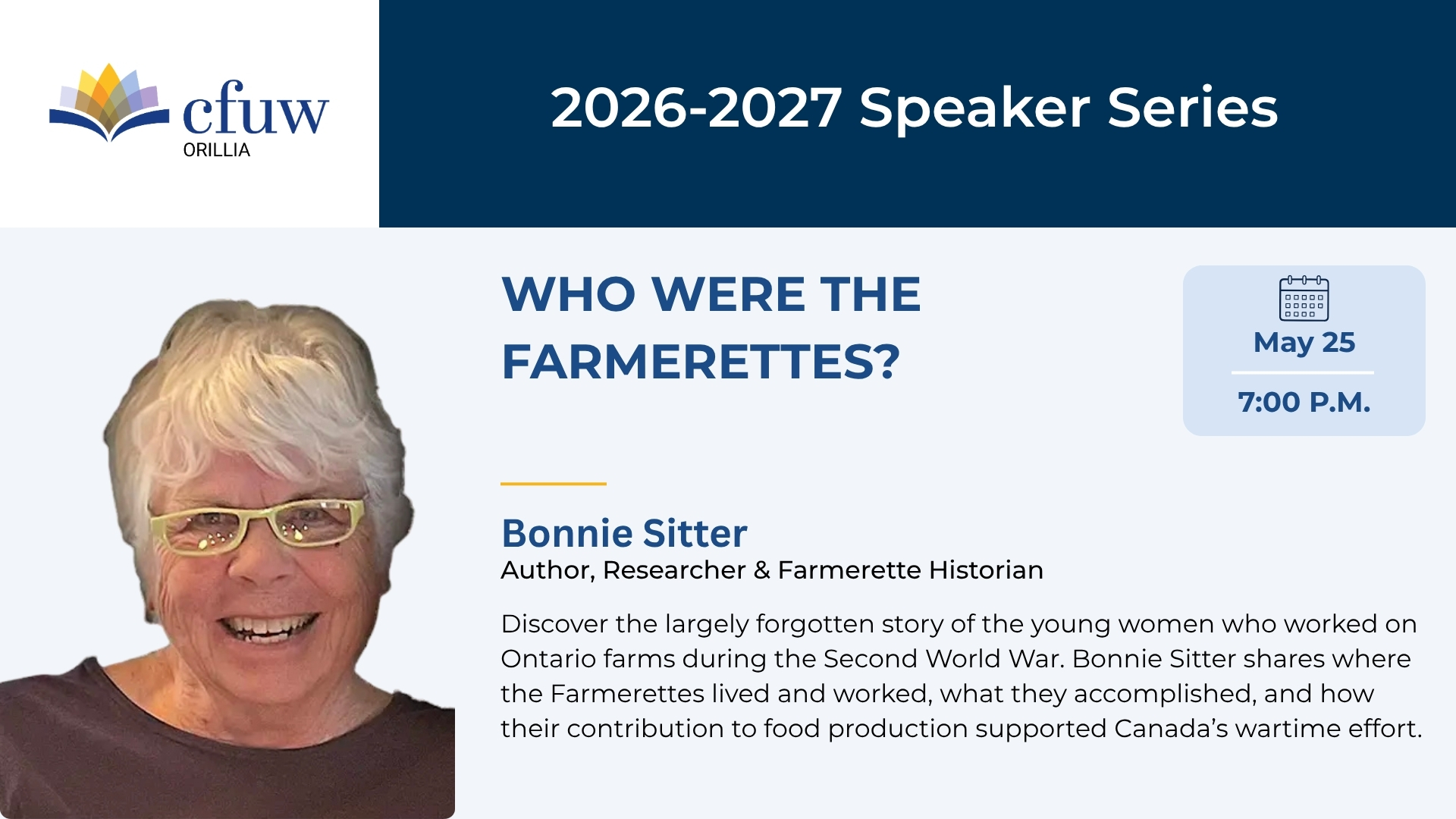 cfuw
ORILLIA

2026-2027 Speaker Series

WHO WERE THE FARMERETTES?

May 25

7:00 P.M.

Bonnie Sitter
Author, Researcher & Farmerette Historian

Discover the largely forgotten story of the young women who worked on Ontario farms during the Second World War. Bonnie Sitter shares where the Farmerettes lived and worked, what they accomplished, and how their contribution to food production supported Canada's wartime effort.